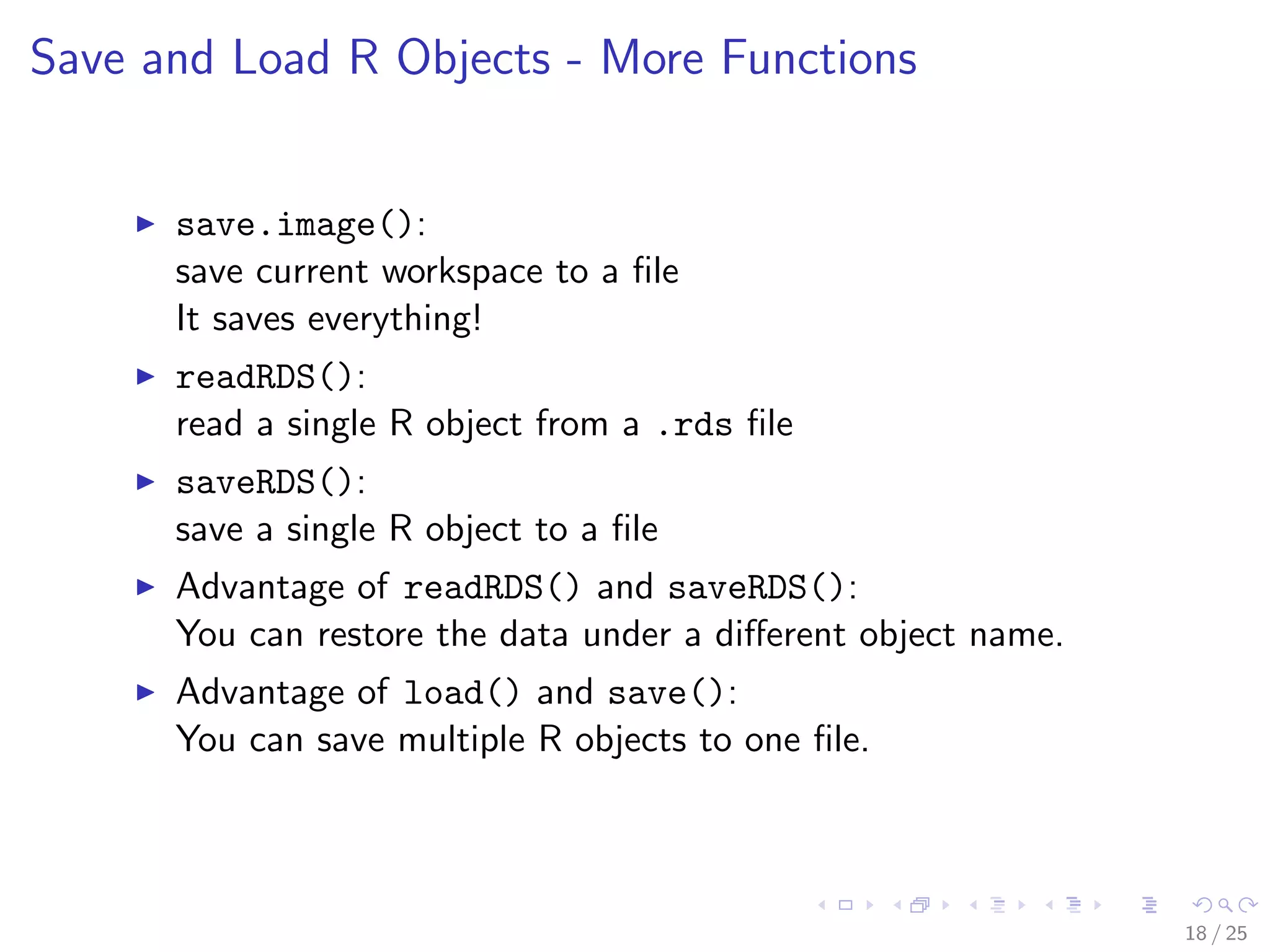 Save and Load R Objects - More Functions

▶ save.image():
save current workspace to a file
It saves everything!

▶ readRDS():
read a single R object from a .rds file

▶ saveRDS():
save a single R object to a file

▶ Advantage of readRDS() and saveRDS():
You can restore the data under a different object name.

▶ Advantage of load() and save():
You can save multiple R objects to one file.

18 / 25